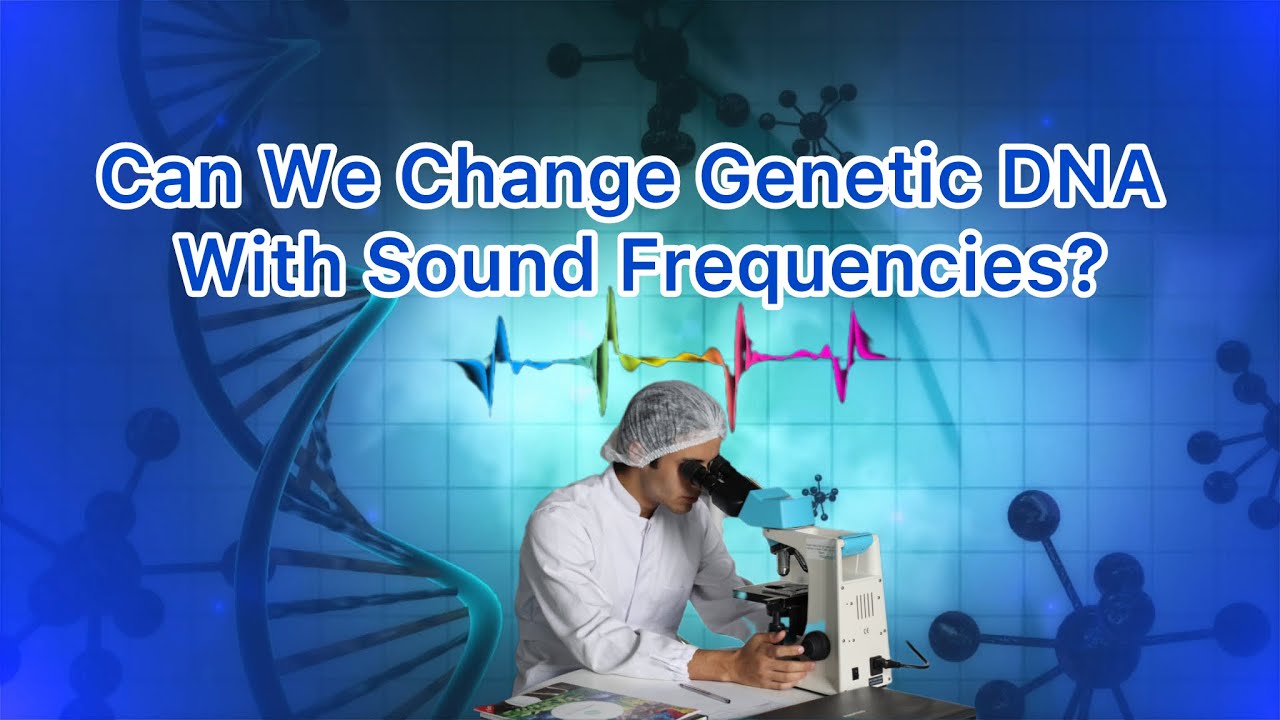 Can We Change Genetic DNA With Sound Frequencies?